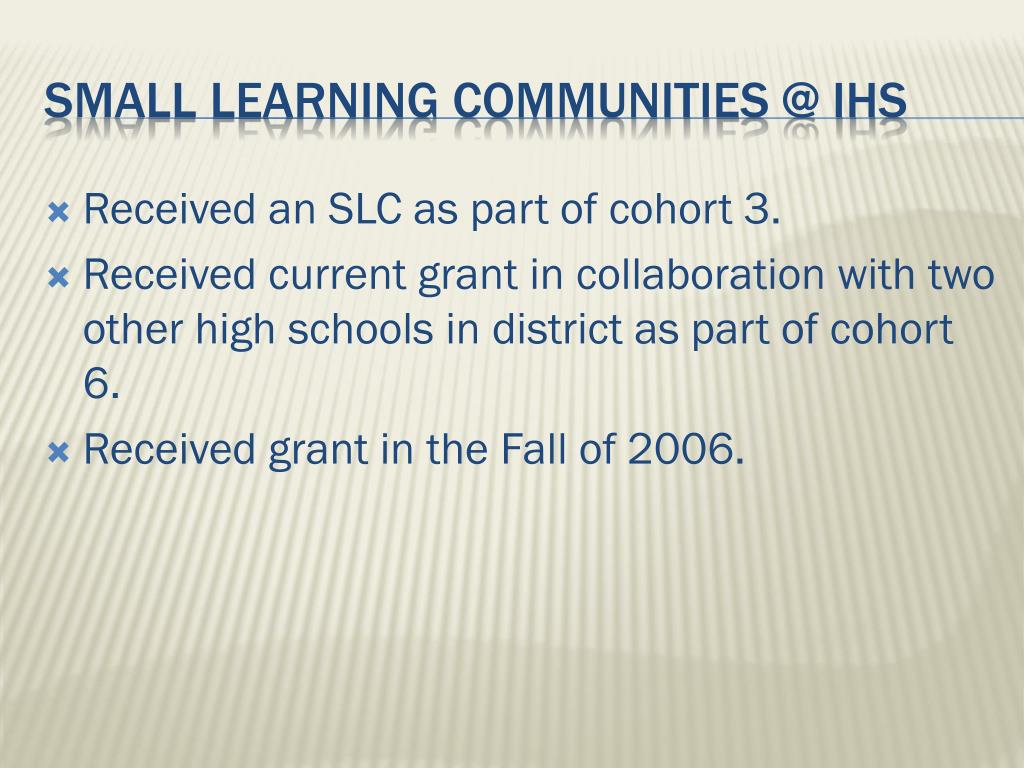 SMALL LEARNING COMMUNITIES @ IHS

Received an SLC as part of cohort 3.

Received current grant in collaboration with two other high schools in district as part of cohort 6.

Received grant in the Fall of 2006.